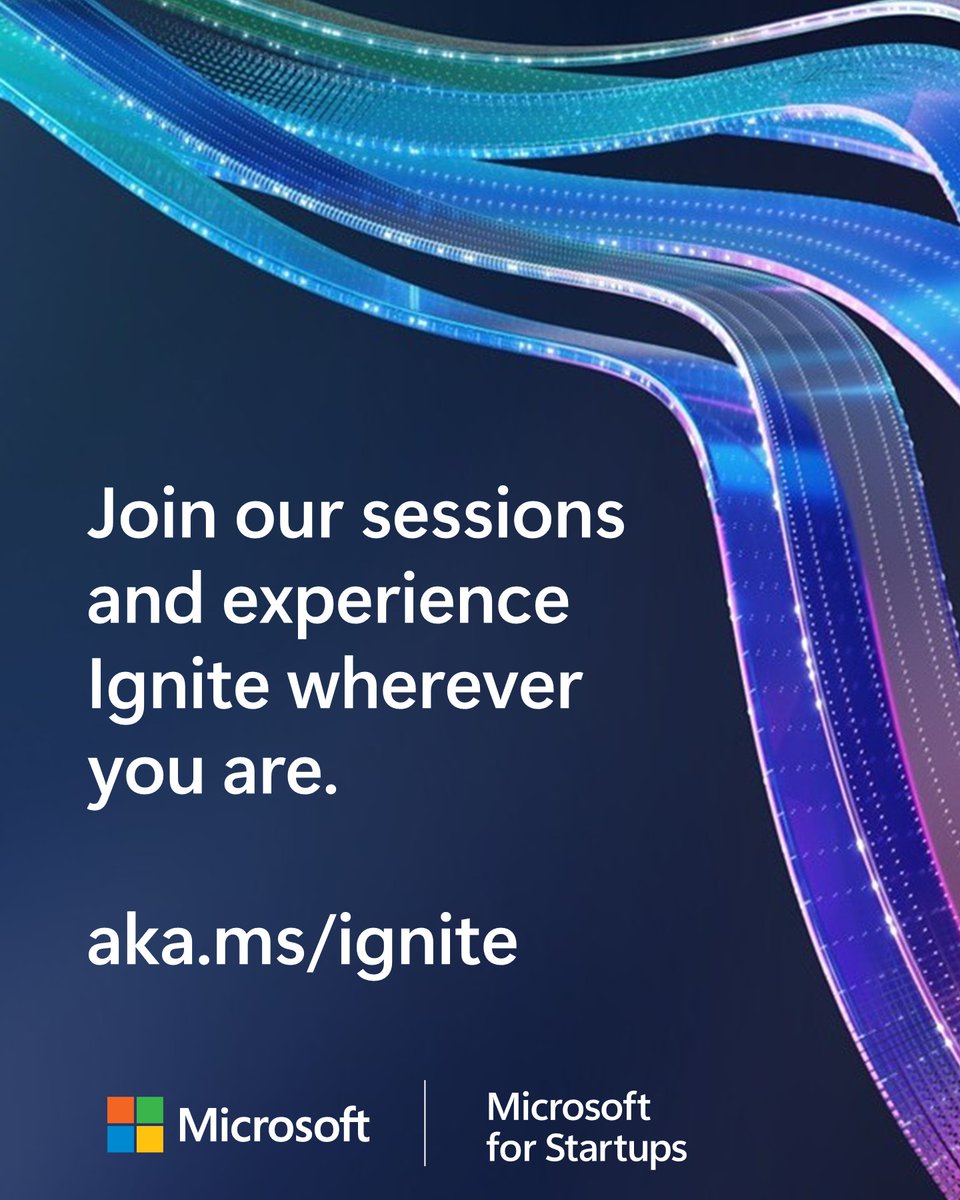 Join our sessions and experience Ignite wherever you are.

aka.ms/ignite

Microsoft

Microsoft for Startups